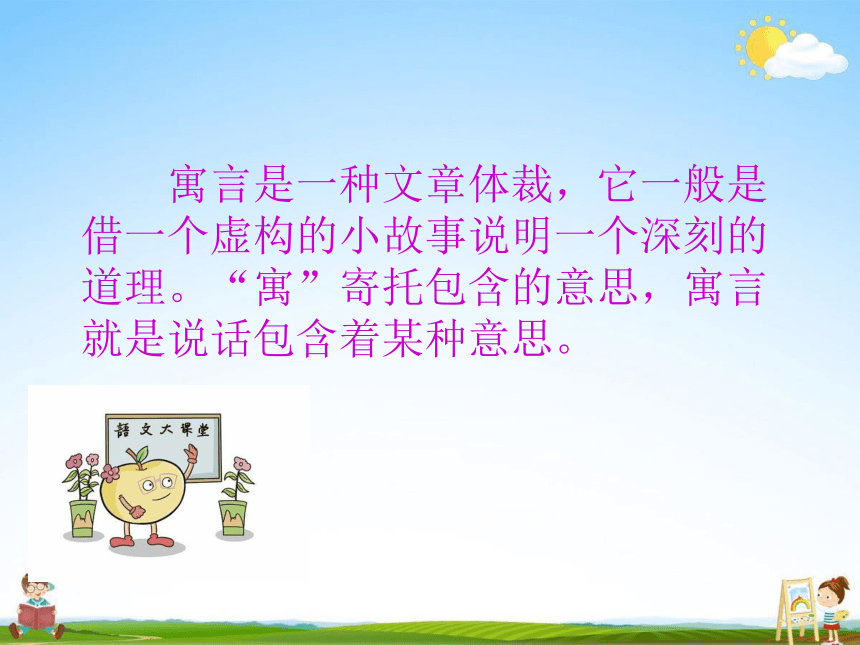 寓言是一种文章体裁，它一般是借一个虚构的小故事说明一个深刻的道理。“寓”寄托包含的意思，寓言就是说话包含着某种意思。

語文大课堂